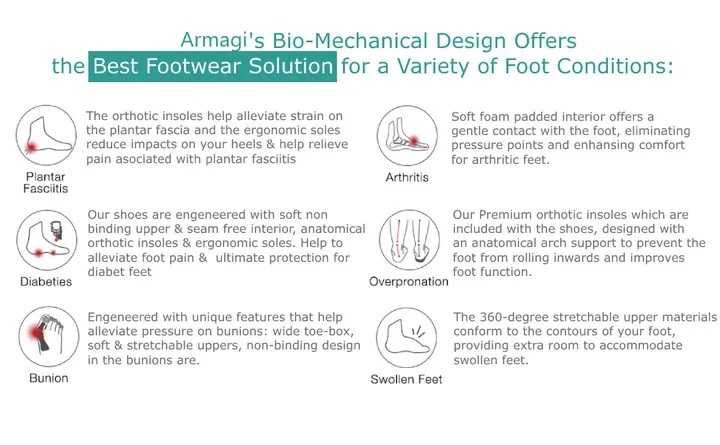 Armagi's Bio-Mechanical Design Offers the Best Footwear Solution for a Variety of Foot Conditions:

Plantar Fasciitis

The orthotic insoles help alleviate strain on the plantar fascia and the ergonomic soles reduce impacts on your heels & help relieve pain asociated with plantar fasciitis

Diabeties

Our shoes are engeneered with soft non binding upper & seam free interior, anatomical orthotic insoles & ergonomic soles. Help to alleviate foot pain & ultimate protection for diabet feet

Bunion

Engeneered with unique features that help alleviate pressure on bunions: wide toe-box, soft & stretchable uppers, non-binding design in the bunions are.

Arthritis

Soft foam padded interior offers a gentle contact with the foot, eliminating pressure points and enhansing comfort for arthritic feet.

Overpronation

Our Premium orthotic insoles which are included with the shoes, designed with an anatomical arch support to prevent the foot from rolling inwards and improves foot function.

Swollen Feet

The 360-degree stretchable upper materials conform to the contours of your foot, providing extra room to accommodate swollen feet.